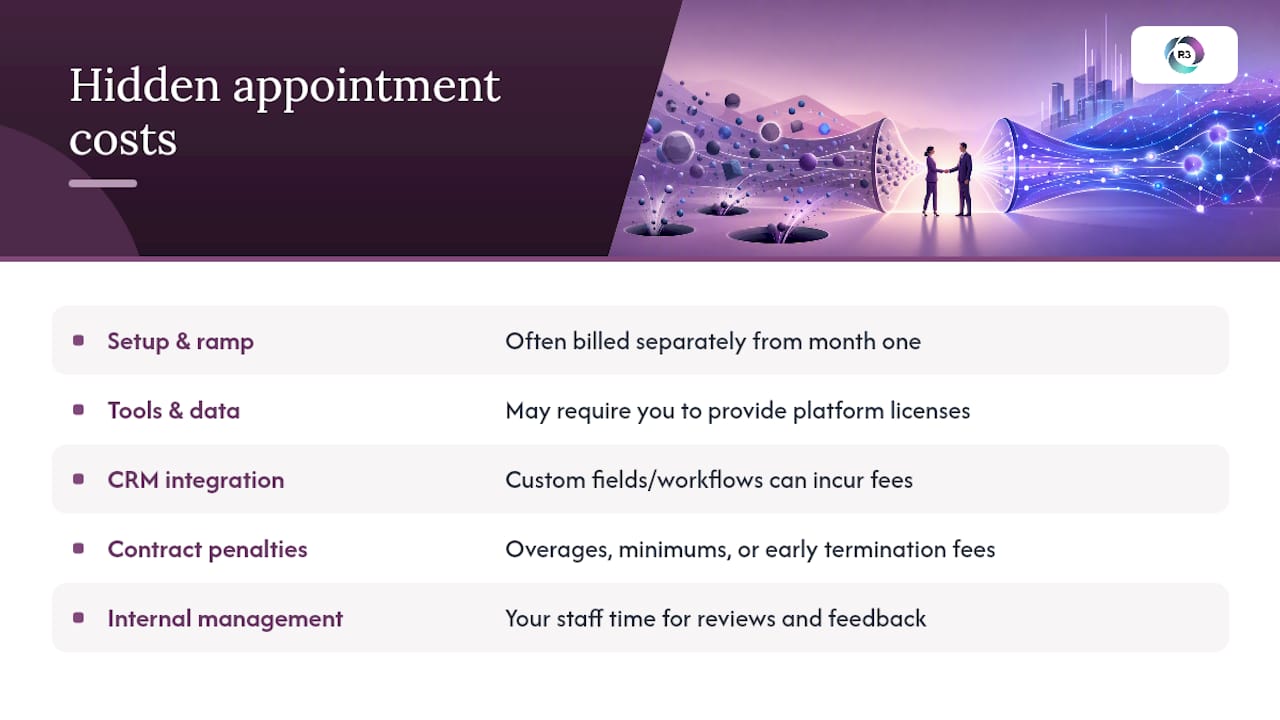 Hidden appointment costs

R3

| | |
|---|---|
| Setup & ramp | Often billed separately from month one |
| Tools & data | May require you to provide platform licenses |
| CRM integration | Custom fields/workflows can incur fees |
| Contract penalties | Overages, minimums, or early termination fees |
| Internal management | Your staff time for reviews and feedback |